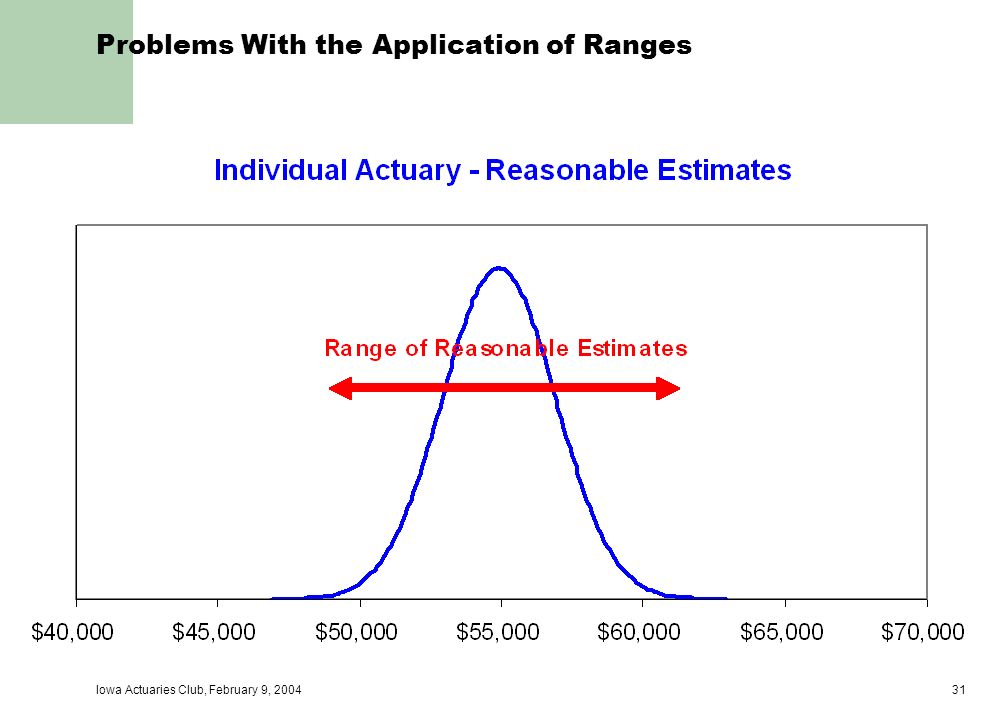 Problems With the Application of Ranges

Individual Actuary - Reasonable Estimates

Range of Reasonable Estimates

\$40,000 \$45,000 \$50,000 \$55,000 \$60,000 \$65,000 \$70,000

Iowa Actuaries Club, February 9, 2004

31